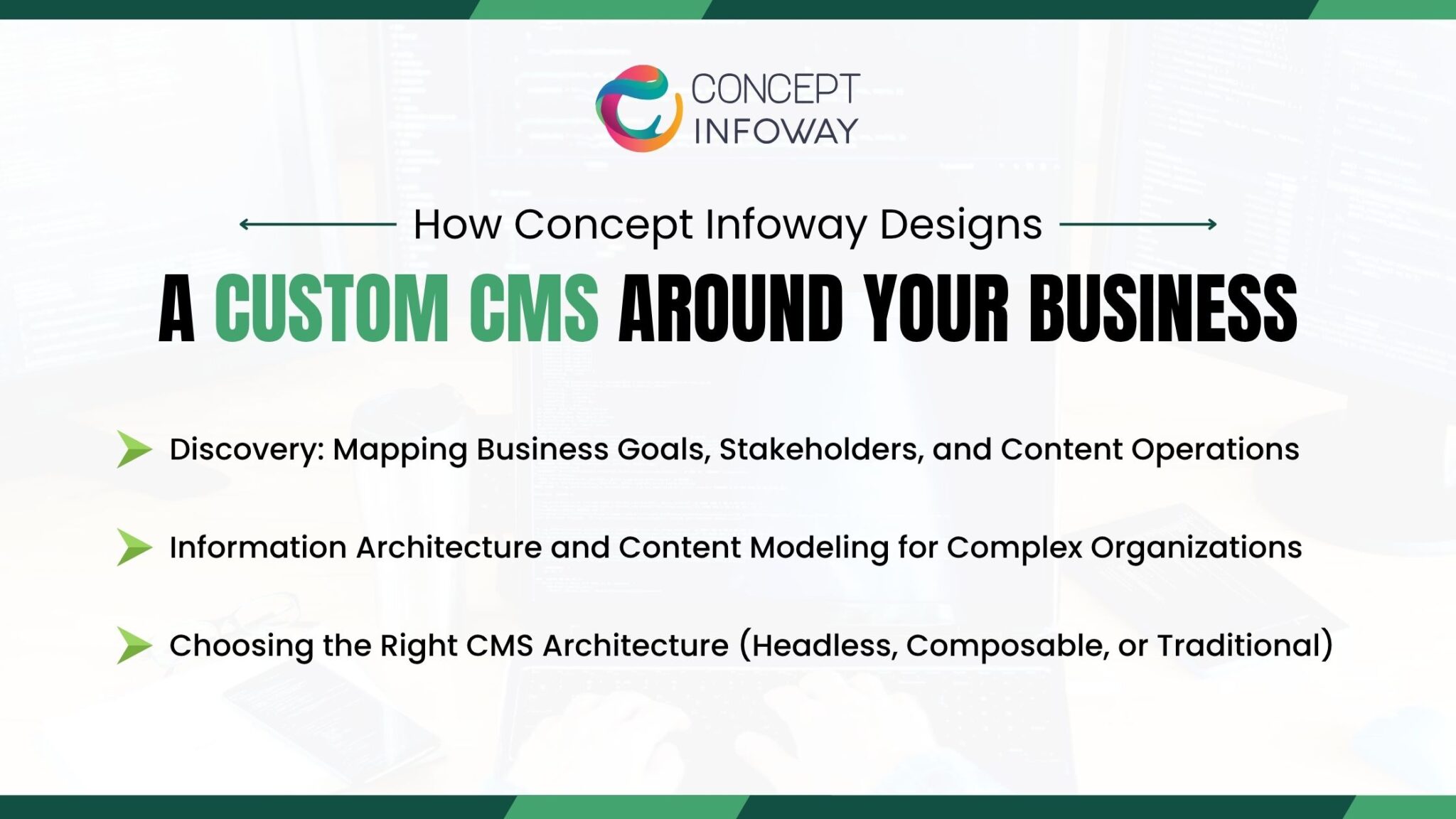 CONCEPT INFOWAY

How Concept Infoway Designs

A CUSTOM CMS AROUND YOUR BUSINESS

Discovery: Mapping Business Goals, Stakeholders, and Content Operations

Information Architecture and Content Modeling for Complex Organizations

Choosing the Right CMS Architecture (Headless, Composable, or Traditional)